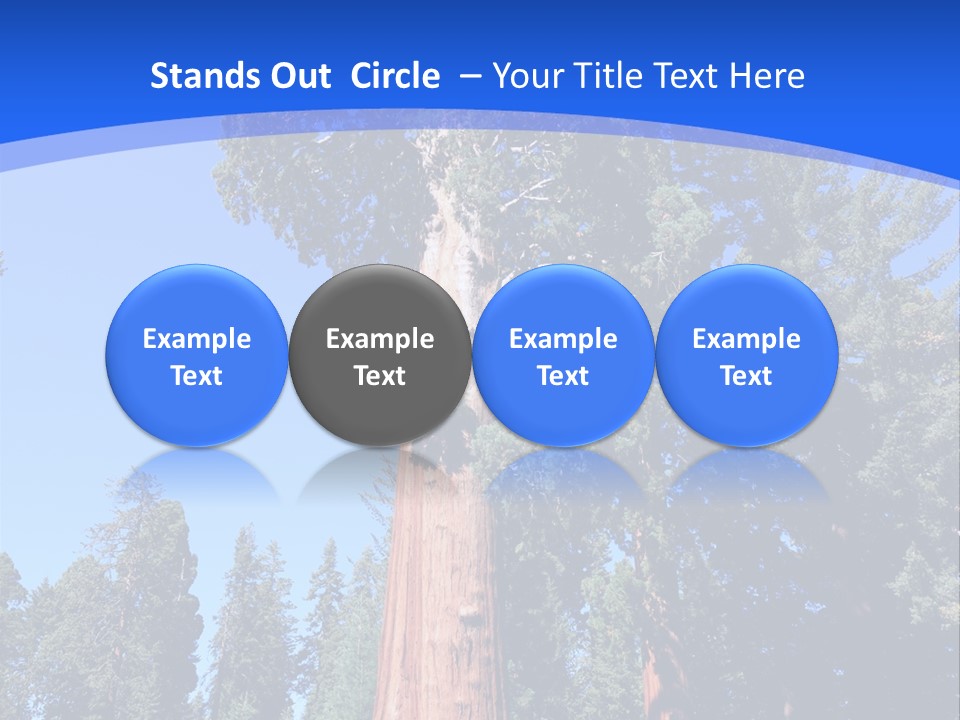 Stands Out Circle – Your Title Text Here

Example Text

Example Text

Example Text

Example Text